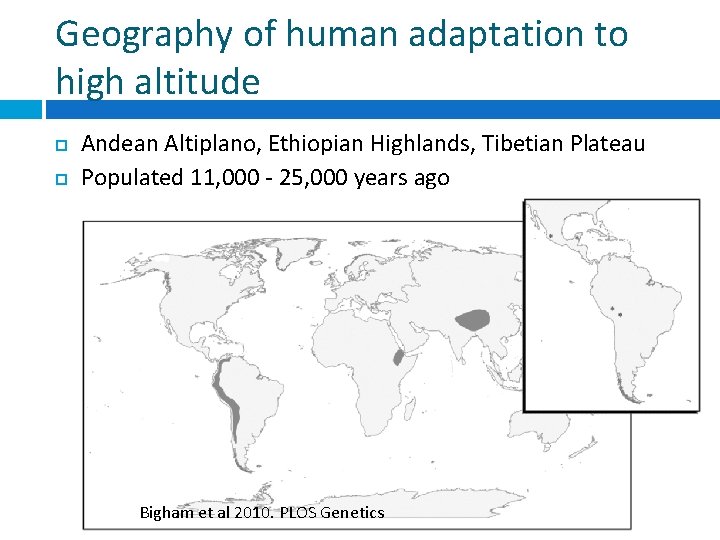 Geography of human adaptation to high altitude

Andean Altiplano, Ethiopian Highlands, Tibetian Plateau

Populated 11,000 - 25,000 years ago

Bigham et al 2010. PLOS Genetics